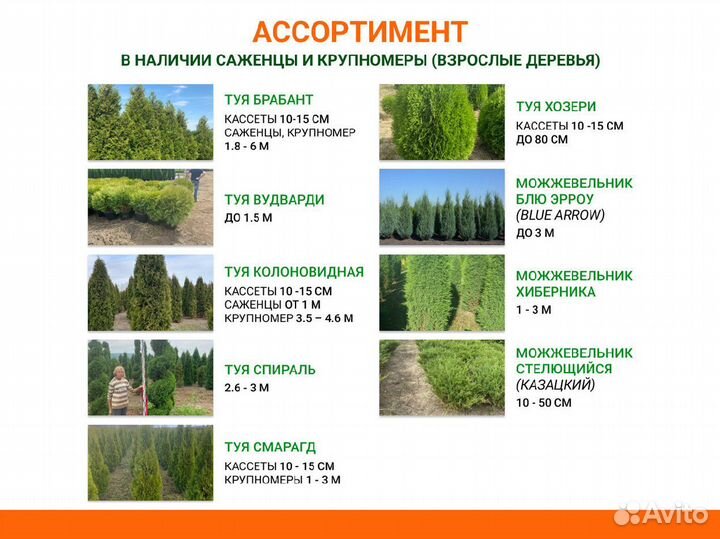 АССОРТИМЕНТ

В НАЛИЧИИ САЖЕНЦЫ И КРУПНОМЕРЫ (ВЗРОСЛЫЕ ДЕРЕВЬЯ)

ТУЯ БРАБАНТ
КАССЕТЫ 10-15 СМ
САЖЕНЦЫ, КРУПНОМЕР
1.8 - 6 М

ТУЯ ВУДВАРДИ
ДО 1.5 М

ТУЯ КОЛОНОВИДНАЯ
КАССЕТЫ 10 -15 СМ
САЖЕНЦЫ ОТ 1 М
КРУПНОМЕР 3.5 – 4.6 М

ТУЯ СПИРАЛЬ
2.6 - 3 М

ТУЯ СМАРАГД
КАССЕТЫ 10 - 15 СМ
КРУПНОМЕРЫ 1 - 3 М

ТУЯ ХОЗЕРИ
КАССЕТЫ 10 -15 СМ
ДО 80 СМ

МОЖЖЕВЕЛЬНИК
БЛЮ ЭРРОУ
(BLUE ARROW)
ДО 3 М

МОЖЖЕВЕЛЬНИК
ХИБЕРНИКА
1 - 3 М

МОЖЖЕВЕЛЬНИК
СТЕЛЮЩИЙСЯ
(КАЗАЦКИЙ)
10 - 50 СМ

Avito